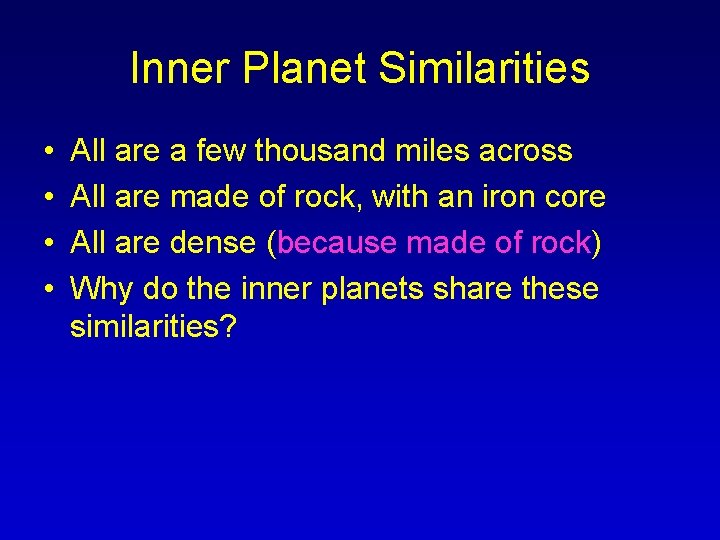 Inner Planet Similarities

• All are a few thousand miles across
• All are made of rock, with an iron core
• All are dense (because made of rock)
• Why do the inner planets share these similarities?